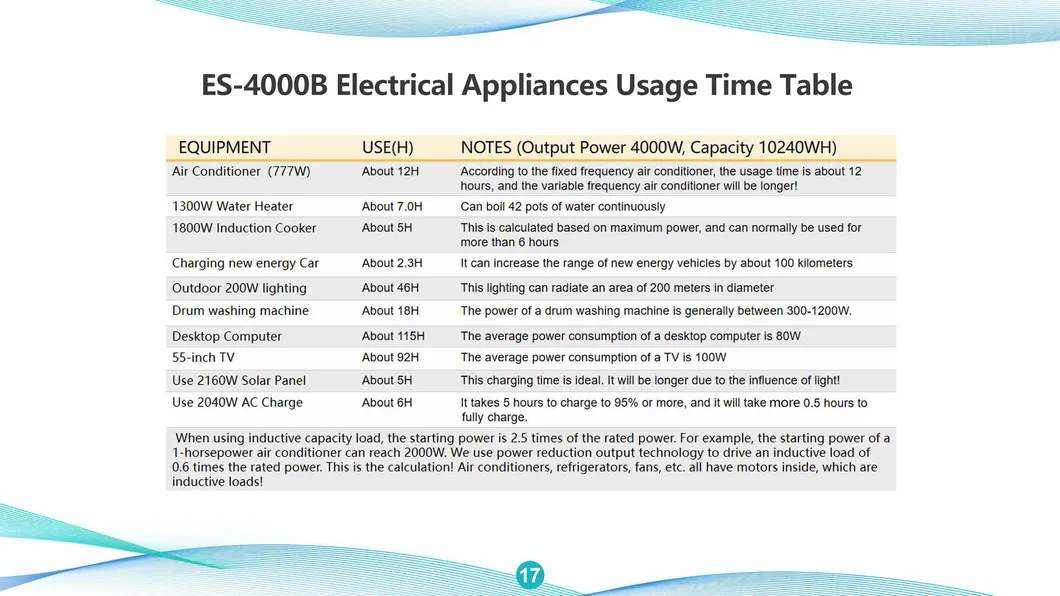 ES-4000B Electrical Appliances Usage Time Table

| EQUIPMENT | USE(H) | NOTES (Output Power 4000W, Capacity 10240WH) |
|---|---|---|
| Air Conditioner (777W) | About 12H | According to the fixed frequency air conditioner, the usage time is about 12 hours, and the variable frequency air conditioner will be longer! |
| 1300W Water Heater | About 7.0H | Can boil 42 pots of water continuously |
| 1800W Induction Cooker | About 5H | This is calculated based on maximum power, and can normally be used for more than 6 hours |
| Charging new energy Car | About 2.3H | It can increase the range of new energy vehicles by about 100 kilometers |
| Outdoor 200W lighting | About 46H | This lighting can radiate an area of 200 meters in diameter |
| Drum washing machine | About 18H | The power of a drum washing machine is generally between 300-1200W. |
| Desktop Computer | About 115H | The average power consumption of a desktop computer is 80W |
| 55-inch TV | About 92H | The average power consumption of a TV is 100W |
| Use 2160W Solar Panel | About 5H | This charging time is ideal. It will be longer due to the influence of light! |
| Use 2040W AC Charge | About 6H | It takes 5 hours to charge to 95% or more, and it will take more 0.5 hours to fully charge. |

When using inductive capacity load, the starting power is 2.5 times of the rated power. For example, the starting power of a 1-horsepower air conditioner can reach 2000W. We use power reduction output technology to drive an inductive load of 0.6 times the rated power. This is the calculation! Air conditioners, refrigerators, fans, etc. all have motors inside, which are inductive loads!

17